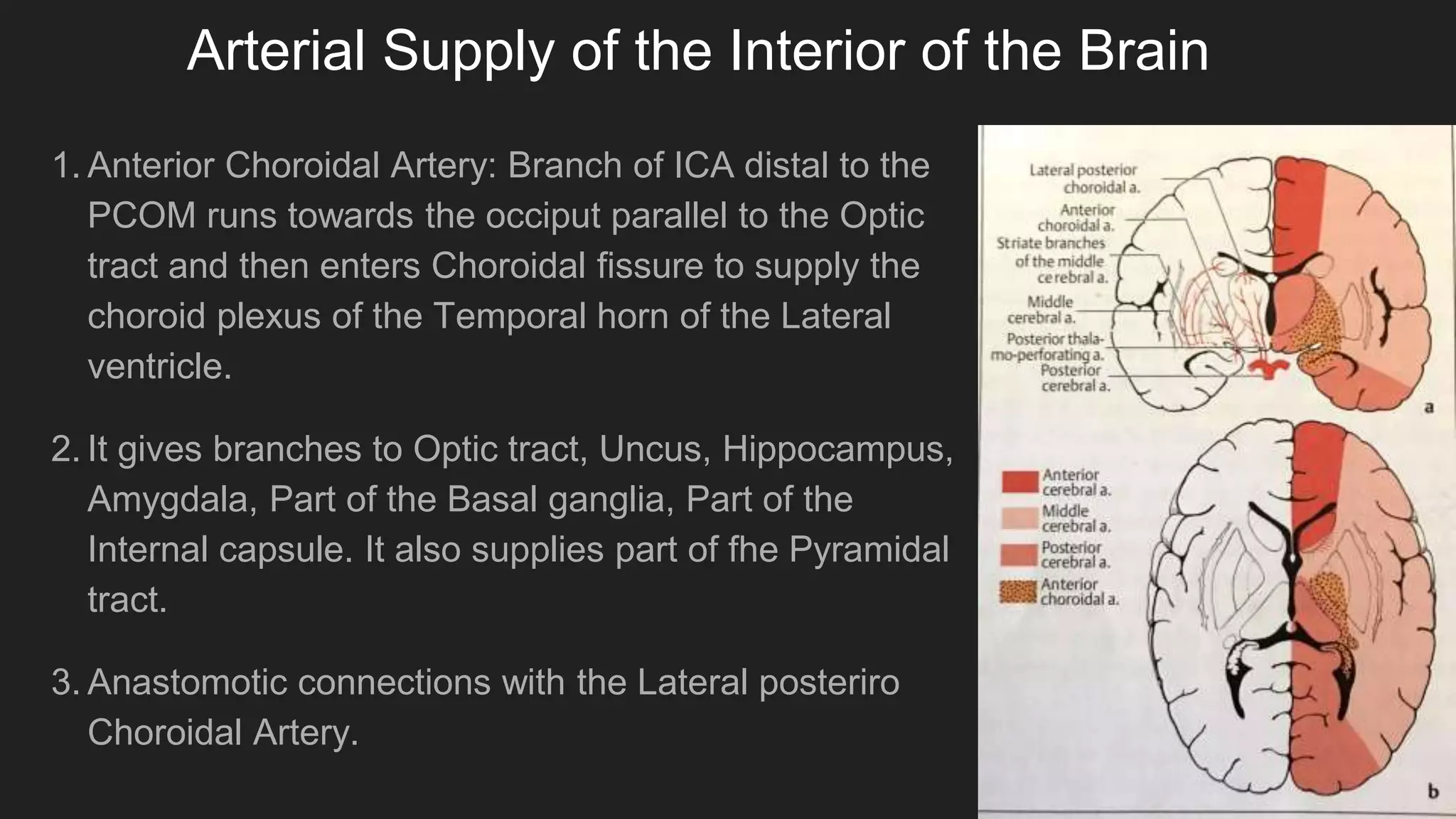 Arterial Supply of the Interior of the Brain

1. Anterior Choroidal Artery: Branch of ICA distal to the PCOM runs towards the occiput parallel to the Optic tract and then enters Choroidal fissure to supply the choroid plexus of the Temporal horn of the Lateral ventricle.

2. It gives branches to Optic tract, Uncus, Hippocampus, Amygdala, Part of the Basal ganglia, Part of the Internal capsule. It also supplies part of fhe Pyramidal tract.

3. Anastomotic connections with the Lateral posteriro Choroidal Artery.

Lateral posterior choroidal a.
Anterior choroidal a.
Striate branches of the middle cerebral a.
Middle cerebral a.
Posterior thalamo-perforating a.
Posterior cerebral a.
a

Anterior cerebral a.
Middle cerebral a.
Posterior cerebral a.
Anterior choroidal a.
b